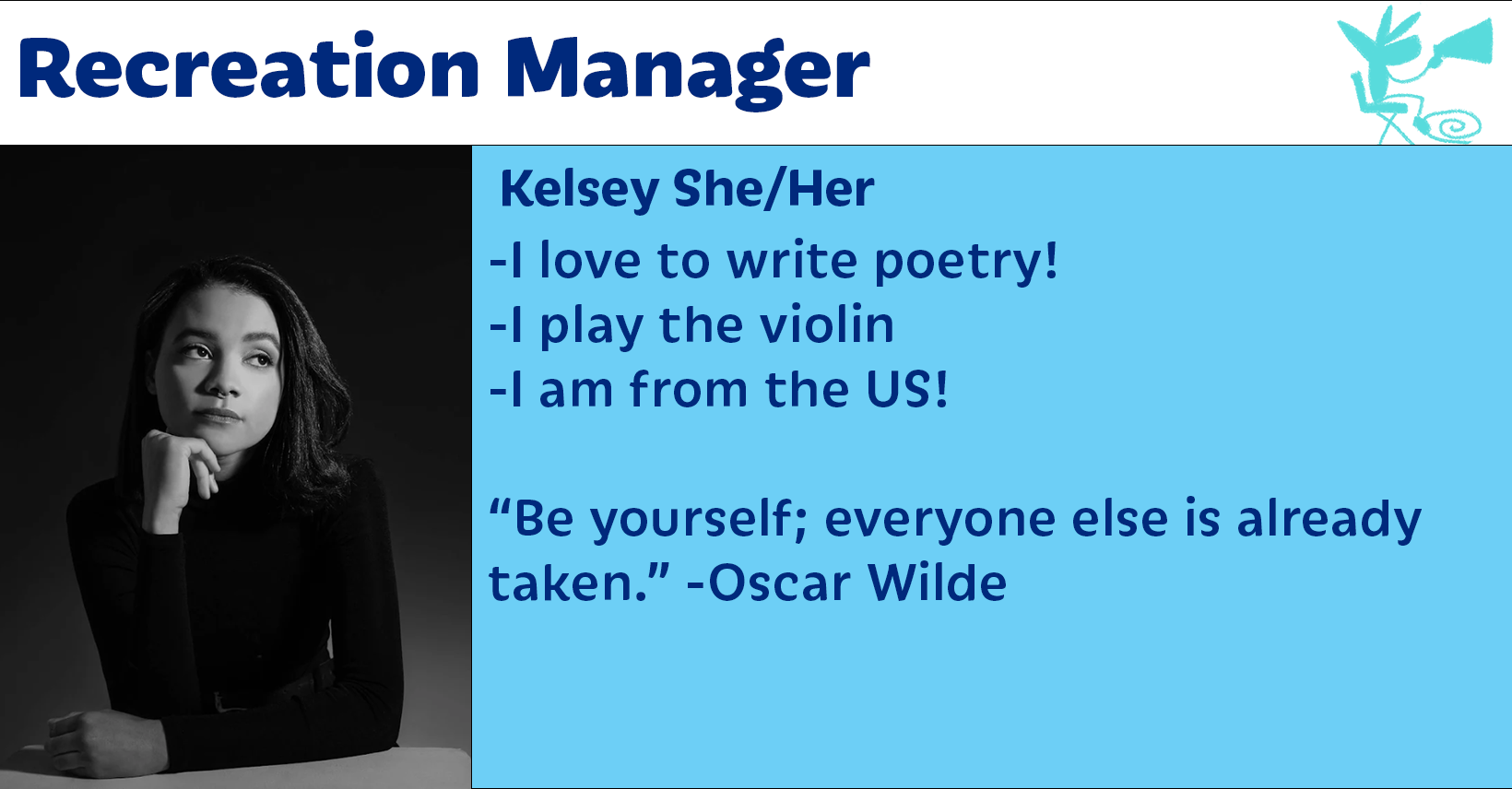 Recreation Manager

Kelsey She/Her

-I love to write poetry!
-I play the violin
-I am from the US!

“Be yourself; everyone else is already taken.” -Oscar Wilde